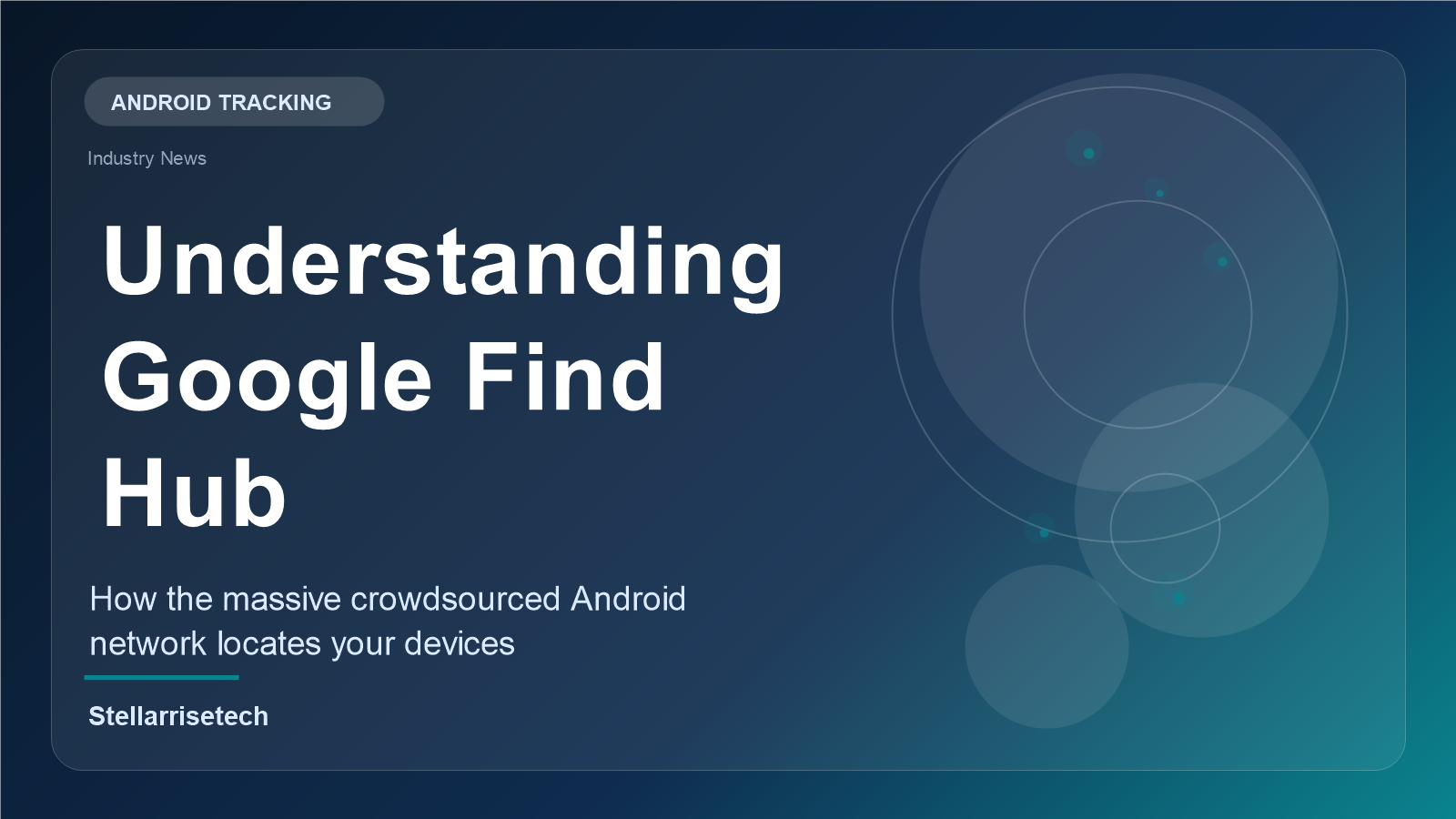 ANDROID TRACKING

Industry News

Understanding Google Find Hub

How the massive crowdsourced Android network locates your devices

Stellarrisetech